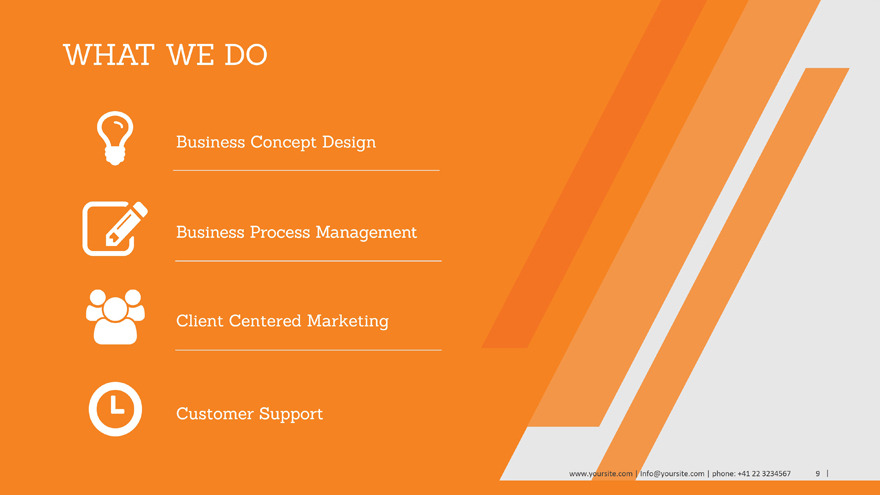 WHAT WE DO

Business Concept Design

Business Process Management

Client Centered Marketing

Customer Support

www.yoursite.com | Info@yoursite.com | phone: +41 22 3234567 9 |